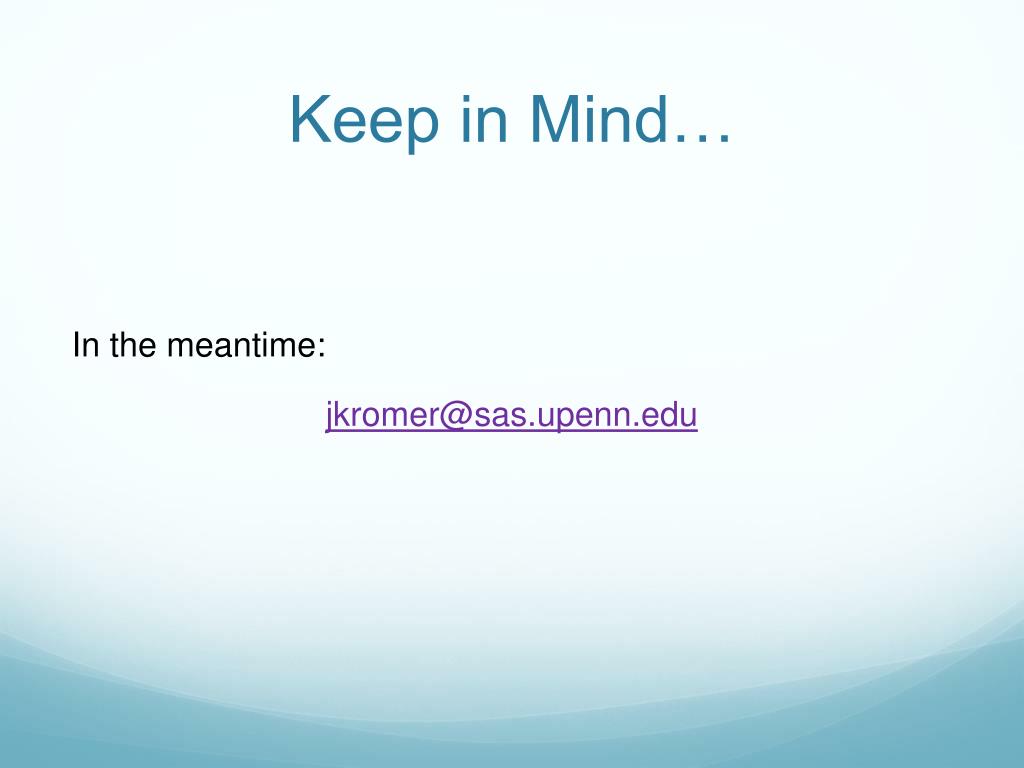 Keep in Mind…

In the meantime:

jkromer@sas.upenn.edu